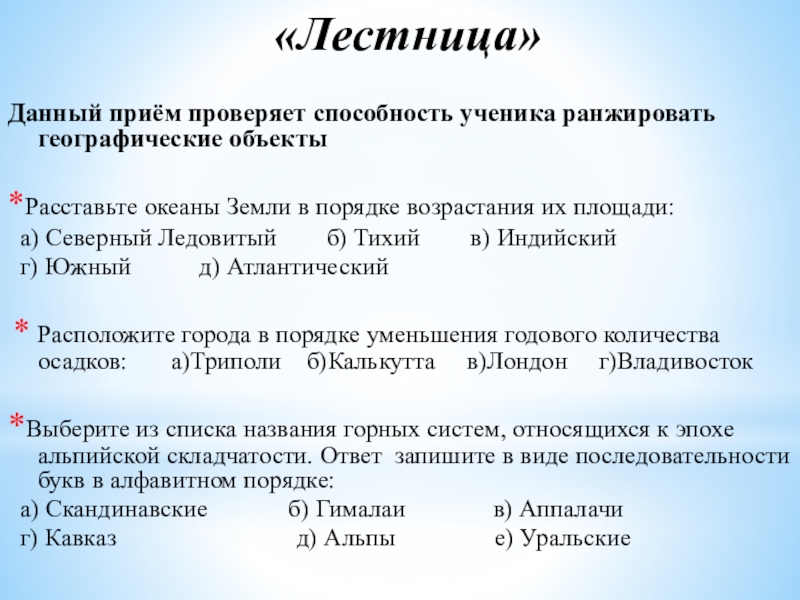 «Лестница»

Данный приём проверяет способность ученика ранжировать географические объекты

*Расставьте океаны Земли в порядке возрастания их площади:
а) Северный Ледовитый б) Тихий в) Индийский
г) Южный д) Атлантический

* Расположите города в порядке уменьшения годового количества осадков: а)Триполи б)Калькутта в)Лондон г)Владивосток

*Выберите из списка названия горных систем, относящихся к эпохе альпийской складчатости. Ответ запишите в виде последовательности букв в алфавитном порядке:
а) Скандинавские б) Гималаи в) Аппалачи
г) Кавказ д) Альпы е) Уральские